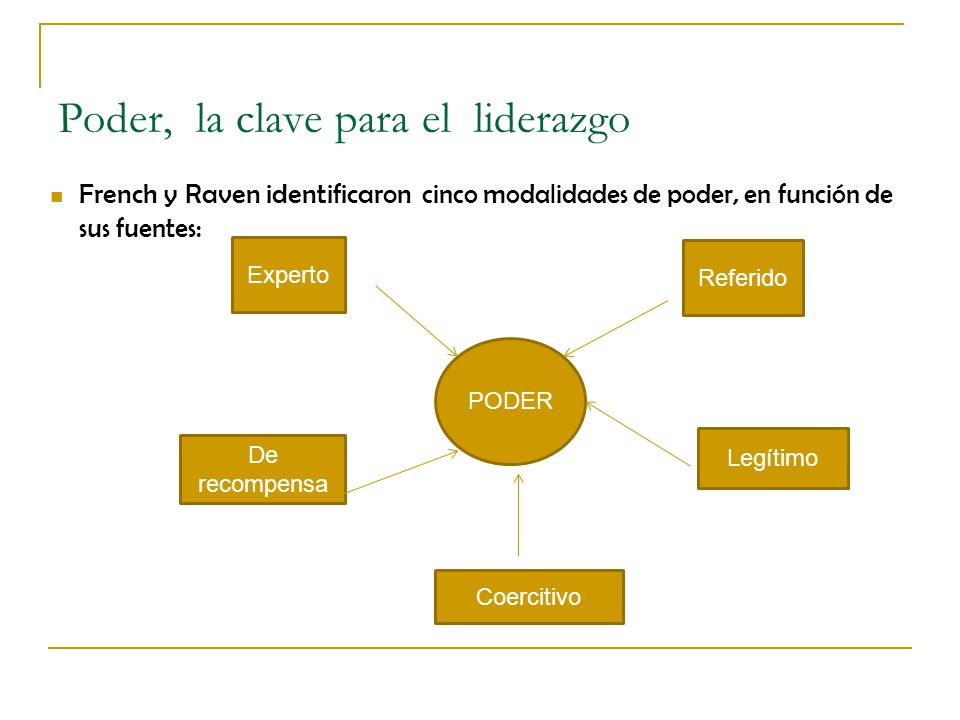 Poder, la clave para el liderazgo

French y Raven identificaron cinco modalidades de poder, en función de sus fuentes:

Experto

Referido

PODER

De recompensa

Legítimo

Coercitivo